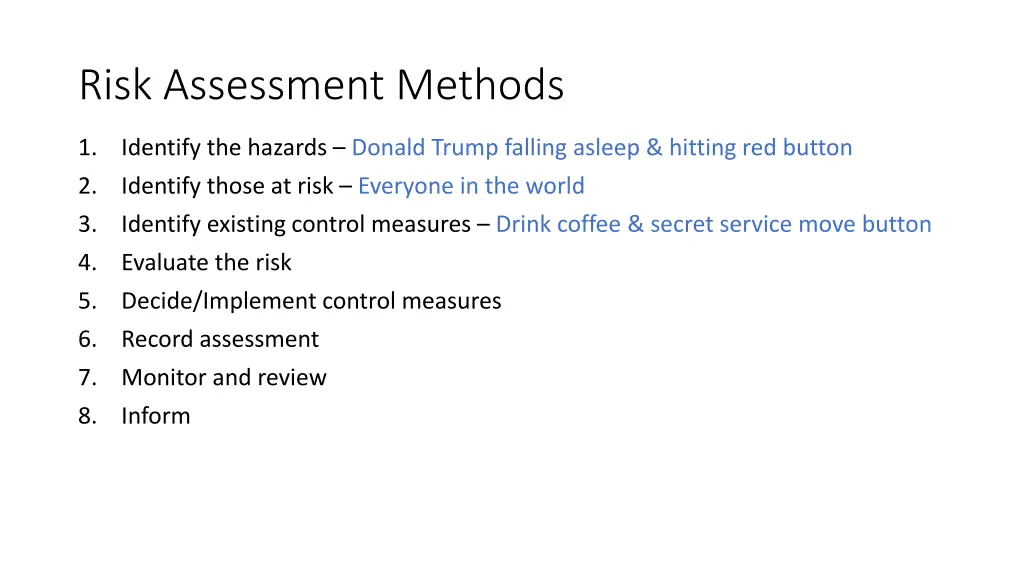 Risk Assessment Methods

1. Identify the hazards – Donald Trump falling asleep & hitting red button
2. Identify those at risk – Everyone in the world
3. Identify existing control measures – Drink coffee & secret service move button
4. Evaluate the risk
5. Decide/Implement control measures
6. Record assessment
7. Monitor and review
8. Inform